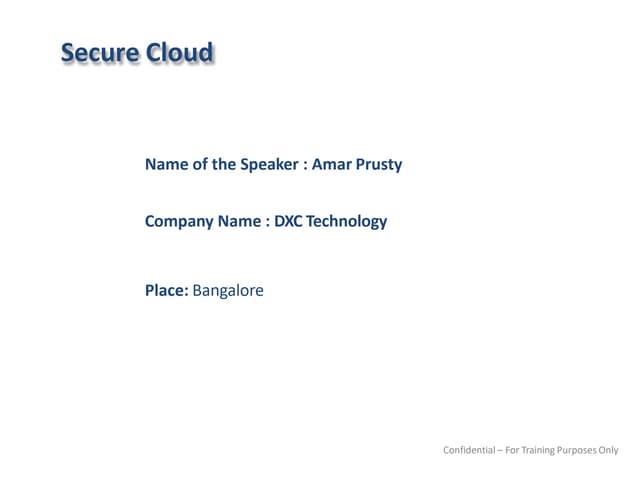 Secure Cloud

Name of the Speaker : Amar Prusty

Company Name : DXC Technology

Place: Bangalore

Confidential – For Training Purposes Only